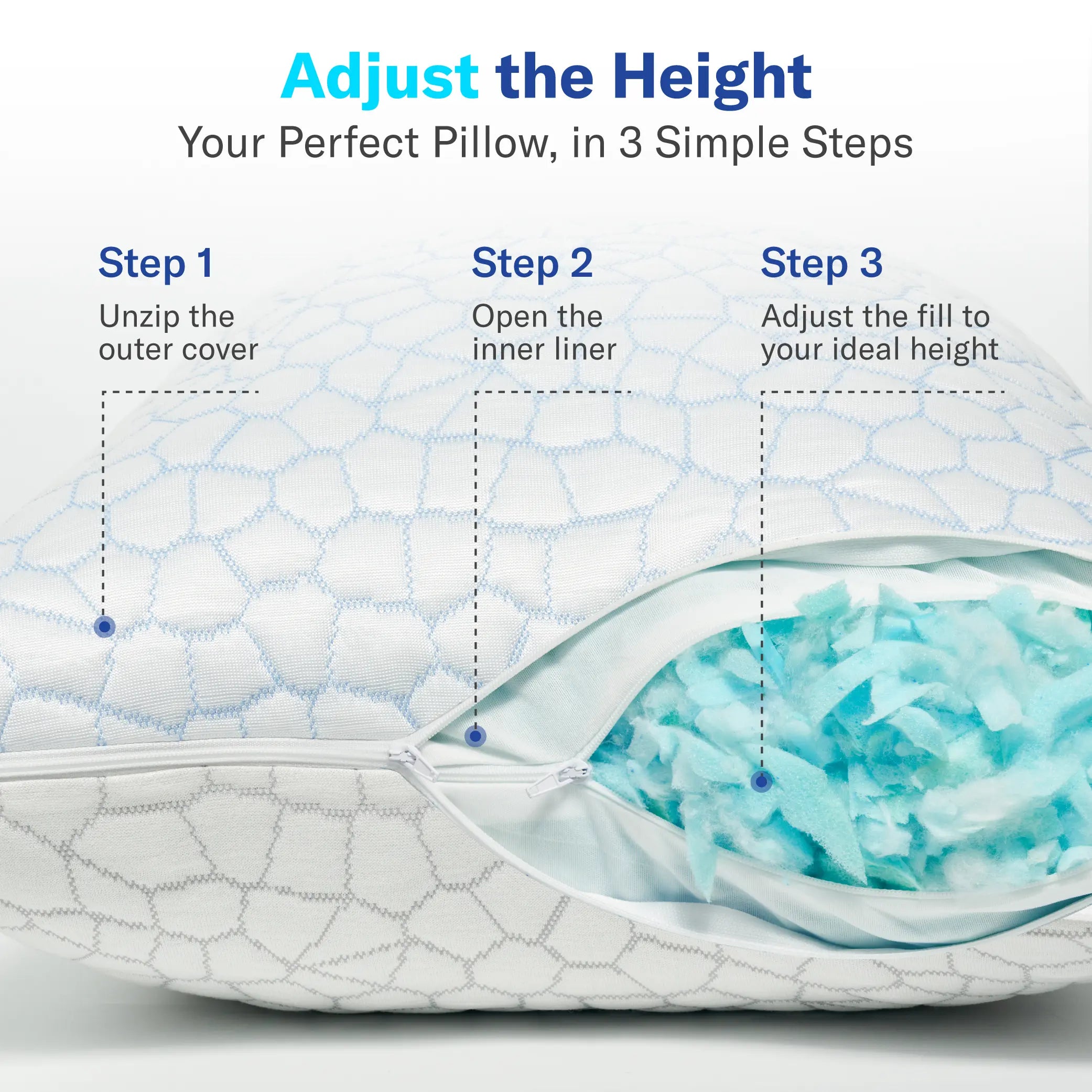 Adjust the Height
Your Perfect Pillow, in 3 Simple Steps

Step 1
Unzip the outer cover

Step 2
Open the inner liner

Step 3
Adjust the fill to your ideal height